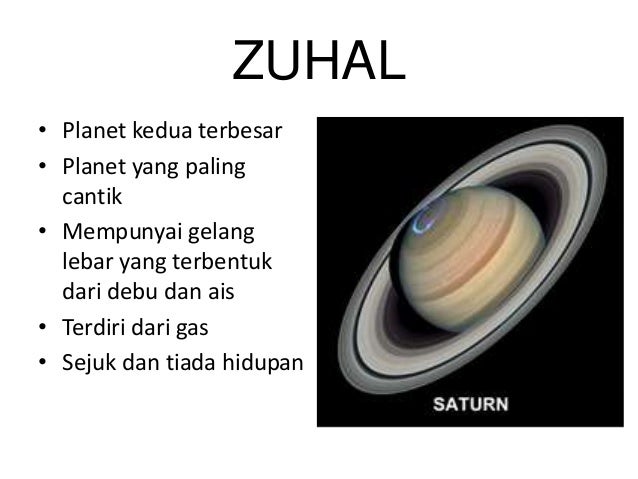 ZUHAL

• Planet kedua terbesar
• Planet yang paling cantik
• Mempunyai gelang lebar yang terbentuk dari debu dan ais
• Terdiri dari gas
• Sejuk dan tiada hidupan

SATURN